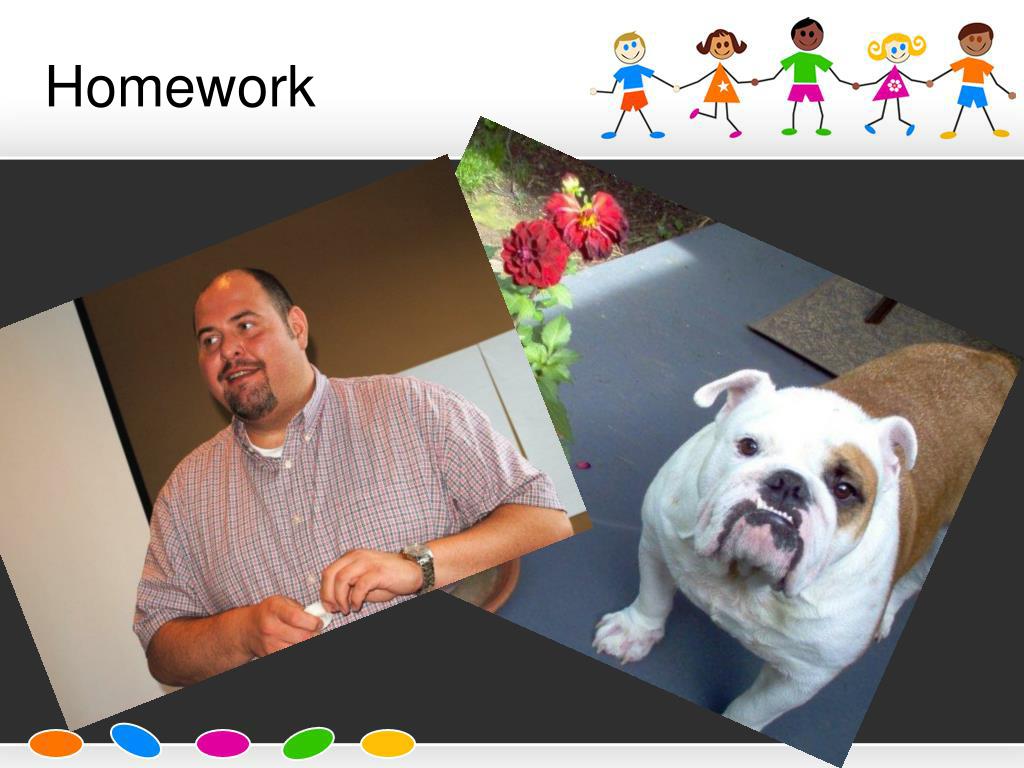 Homework